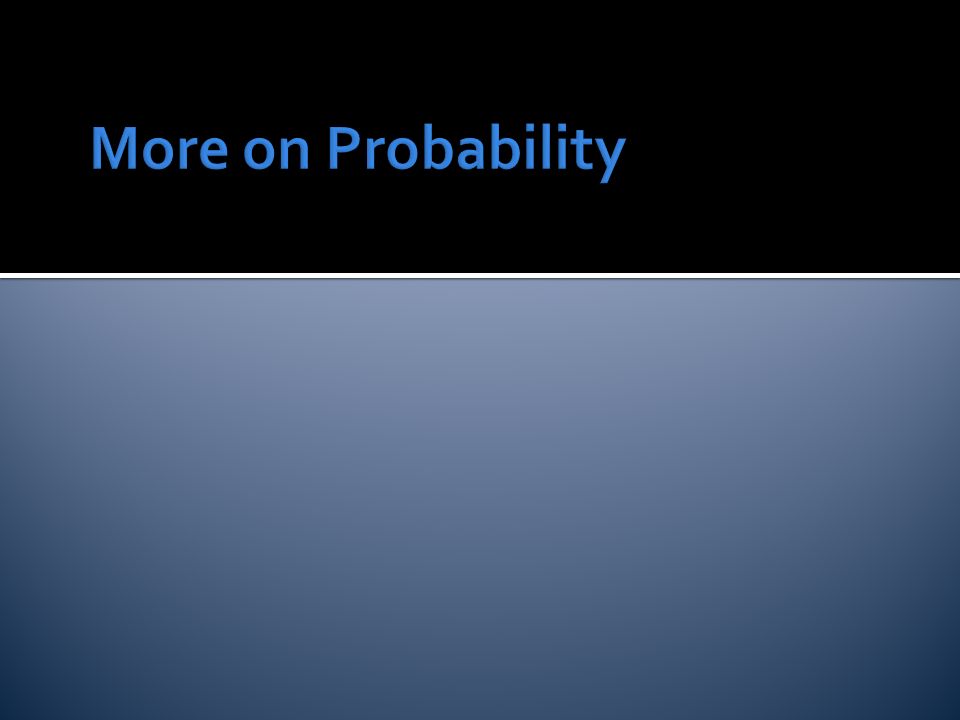 More on Probability